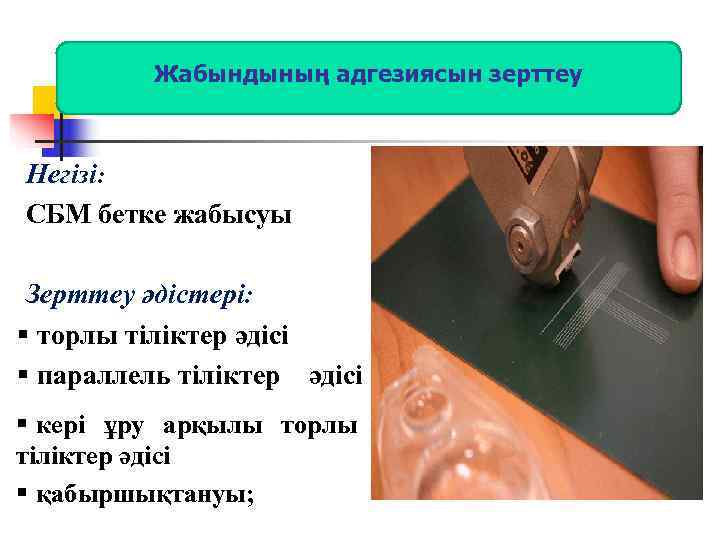 Жабындының адгезиясын зерттеу

Негізі:

СБМ бетке жабысуы

Зерттеу әдістері:

▪ торлы тіліктер әдісі
▪ параллель тіліктер әдісі
▪ кері ұру арқылы торлы тіліктер әдісі
▪ қабыршықтануы;